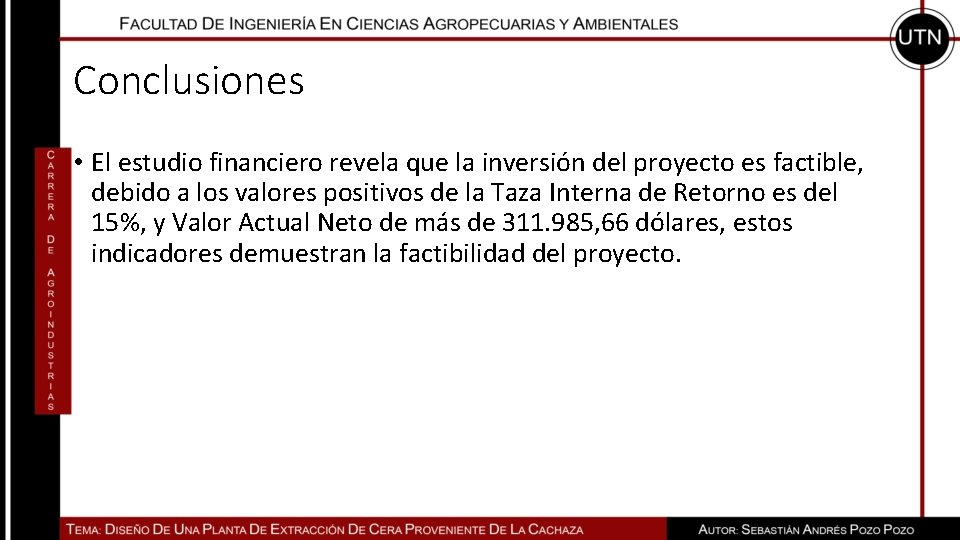 FACULTAD DE INGENIERÍA EN CIENCIAS AGROPECUARIAS Y AMBIENTALES

UTN

Conclusiones

CARRERA DE AGROINDUSTRIAS

• El estudio financiero revela que la inversión del proyecto es factible, debido a los valores positivos de la Taza Interna de Retorno es del 15%, y Valor Actual Neto de más de 311.985,66 dólares, estos indicadores demuestran la factibilidad del proyecto.

TEMA: DISEÑO DE UNA PLANTA DE EXTRACCIÓN DE CERA PROVENIENTE DE LA CACHAZA

AUTOR: SEBASTIÁN ANDRÉS POZO POZO